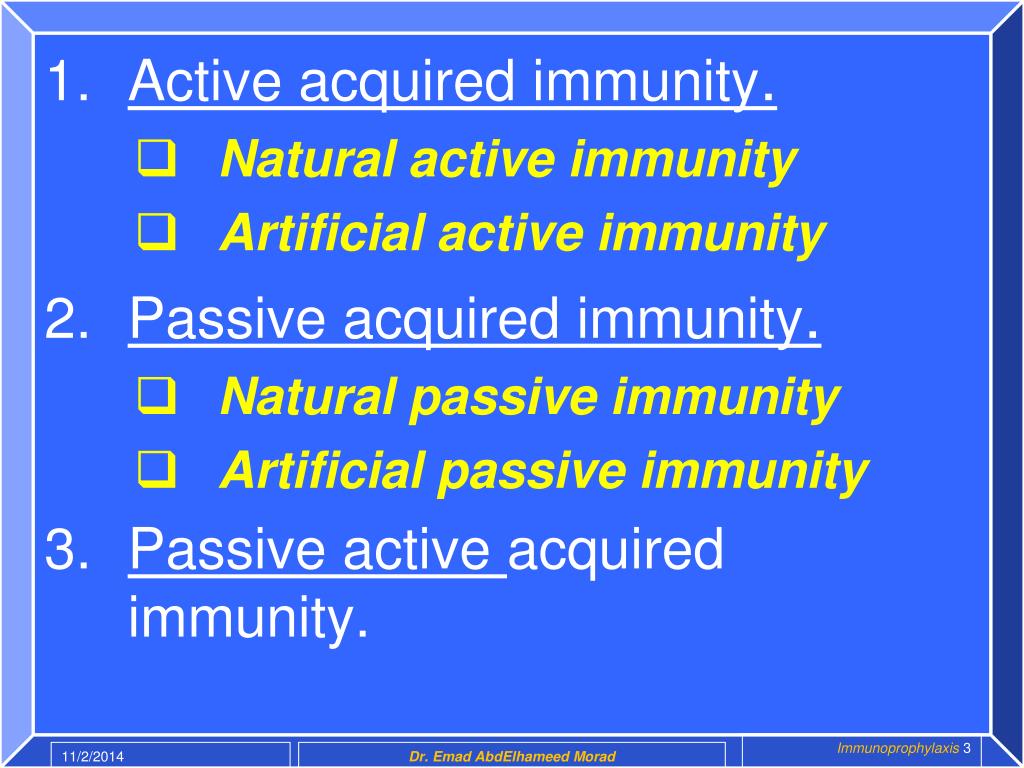 1. Active acquired immunity.

❑ Natural active immunity

❑ Artificial active immunity

2. Passive acquired immunity.

❑ Natural passive immunity

❑ Artificial passive immunity

3. Passive active acquired immunity.

11/2/2014

Dr. Emad AbdElhameed Morad

Immunoprophylaxis 3